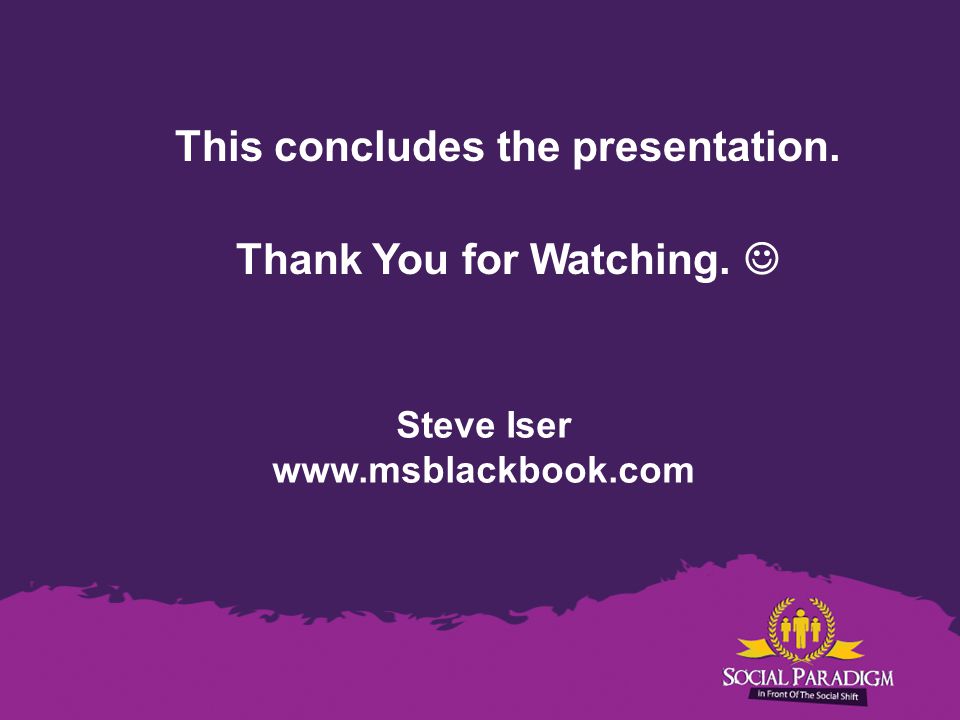 This concludes the presentation.

Thank You for Watching. ☺

Steve Iser
www.msblackbook.com

SOCIAL PARADIGM
In Front Of The Social Shift